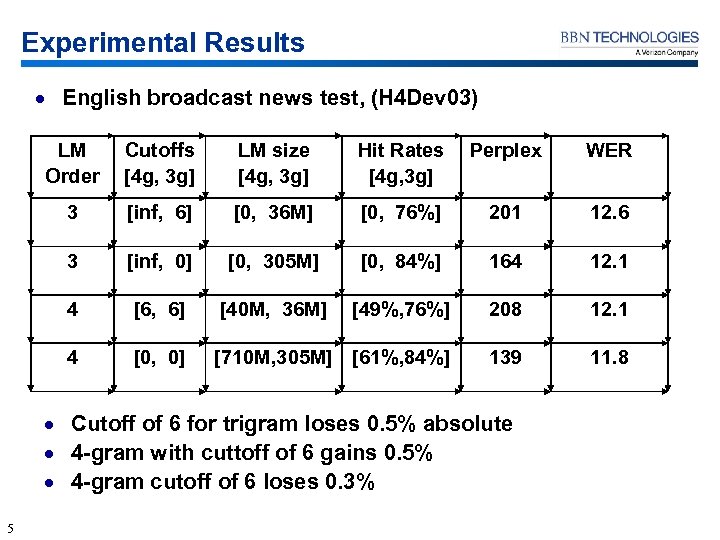 Experimental Results

BBN TECHNOLOGIES
A Verizon Company

• English broadcast news test, (H4Dev03)

| LM Order | Cutoffs [4g, 3g] | LM size [4g, 3g] | Hit Rates [4g,3g] | Perplex | WER |
|---|---|---|---|---|---|
| 3 | [inf, 6] | [0, 36M] | [0, 76%] | 201 | 12.6 |
| 3 | [inf, 0] | [0, 305M] | [0, 84%] | 164 | 12.1 |
| 4 | [6, 6] | [40M, 36M] | [49%,76%] | 208 | 12.1 |
| 4 | [0, 0] | [710M,305M] | [61%,84%] | 139 | 11.8 |

• Cutoff of 6 for trigram loses 0.5% absolute
• 4-gram with cuttoff of 6 gains 0.5%
• 4-gram cutoff of 6 loses 0.3%

5